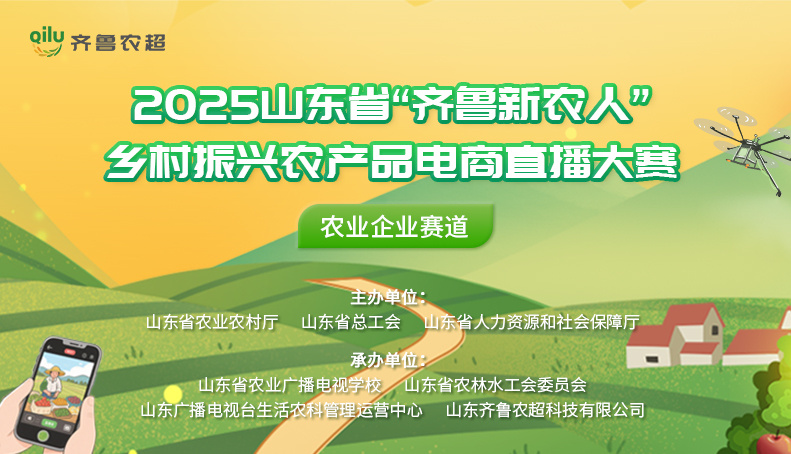 qilu 齐鲁农超

2025山东省“齐鲁新农人”
乡村振兴农产品电商直播大赛

农业企业赛道

主办单位：
山东省农业农村厅 山东省总工会 山东省人力资源和社会保障厅

承办单位：
山东省农业广播电视学校 山东省农林水工会委员会
山东广播电视台生活农科管理运营中心 山东齐鲁农超科技有限公司